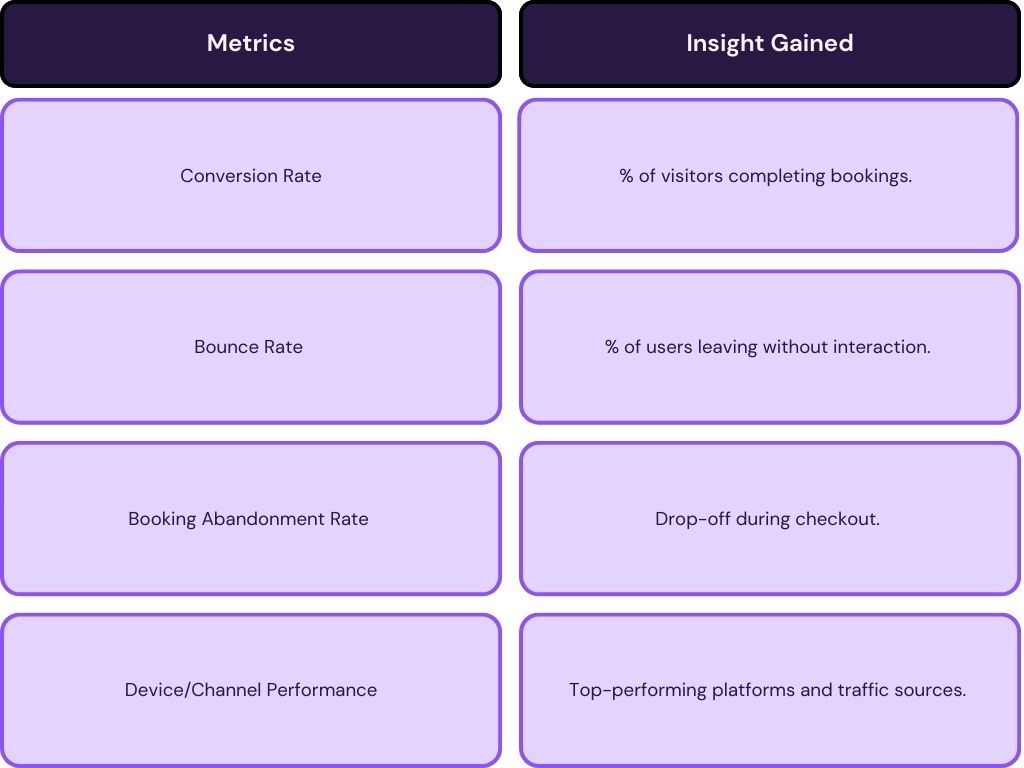 | Metrics | Insight Gained |
|---|---|
| Conversion Rate | % of visitors completing bookings. |
| Bounce Rate | % of users leaving without interaction. |
| Booking Abandonment Rate | Drop-off during checkout. |
| Device/Channel Performance | Top-performing platforms and traffic sources. |